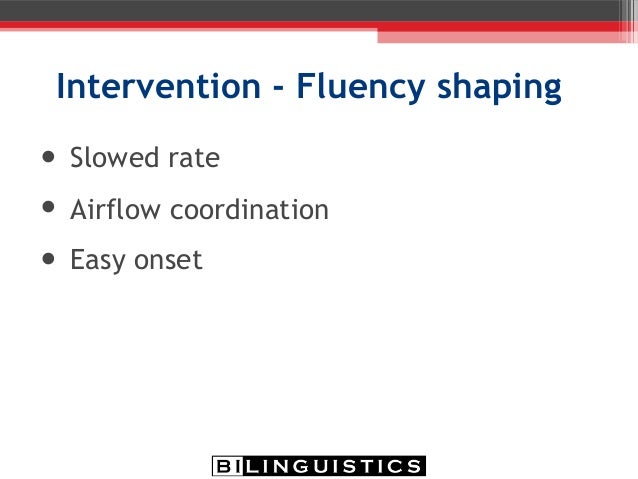 Intervention - Fluency shaping

• Slowed rate
• Airflow coordination
• Easy onset

BILINGUISTICS